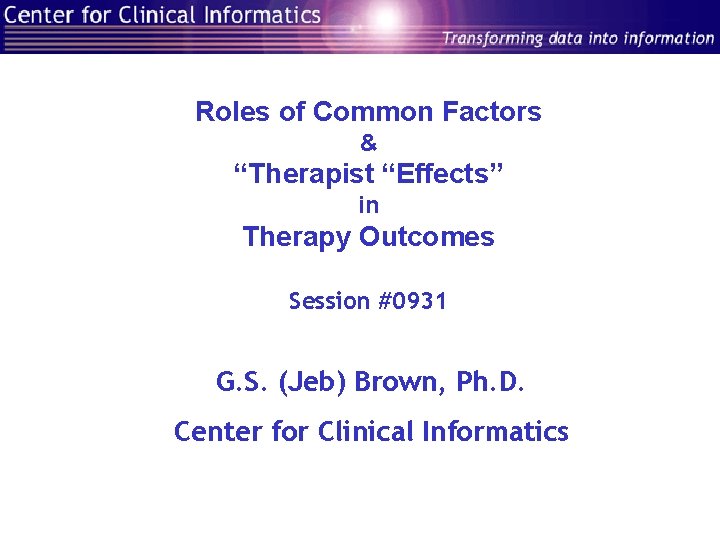 Center for Clinical Informatics

Transforming data into information

Roles of Common Factors
&
“Therapist “Effects”
in
Therapy Outcomes

Session #0931

G.S. (Jeb) Brown, Ph.D.

Center for Clinical Informatics